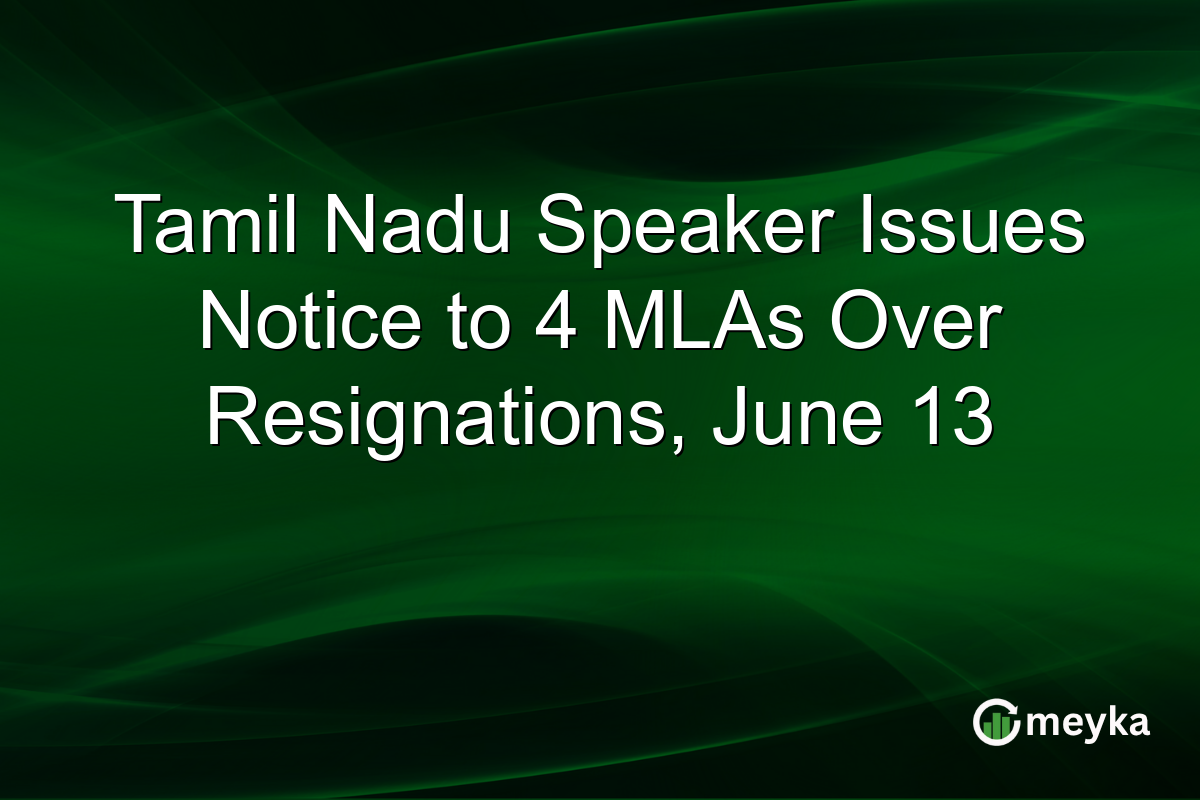 Tamil Nadu Speaker Issues Notice to 4 MLAs Over Resignations, June 13

meyka